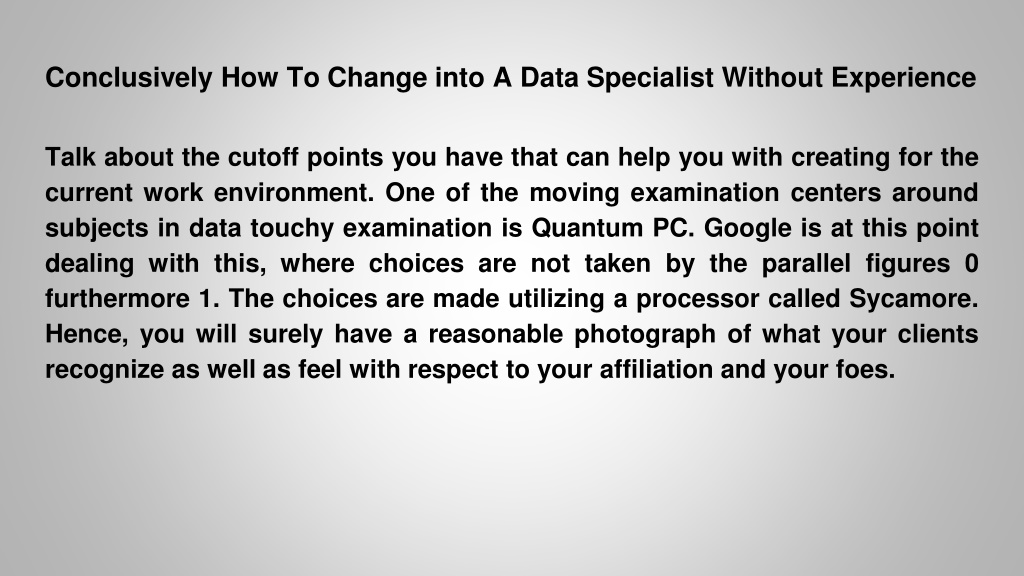 Conclusively How To Change into A Data Specialist Without Experience

Talk about the cutoff points you have that can help you with creating for the current work environment. One of the moving examination centers around subjects in data touchy examination is Quantum PC. Google is at this point dealing with this, where choices are not taken by the parallel figures 0 furthermore 1. The choices are made utilizing a processor called Sycamore. Hence, you will surely have a reasonable photograph of what your clients recognize as well as feel with respect to your affiliation and your foes.